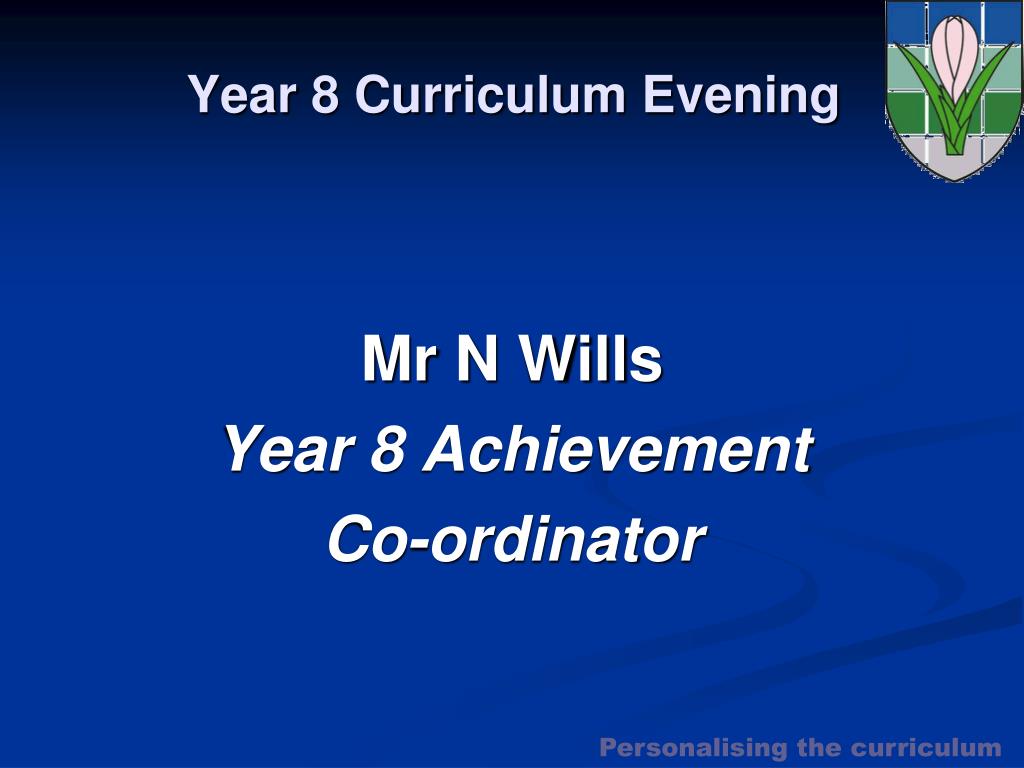 Year 8 Curriculum Evening

Mr N Wills
Year 8 Achievement Co-ordinator

Personalising the curriculum